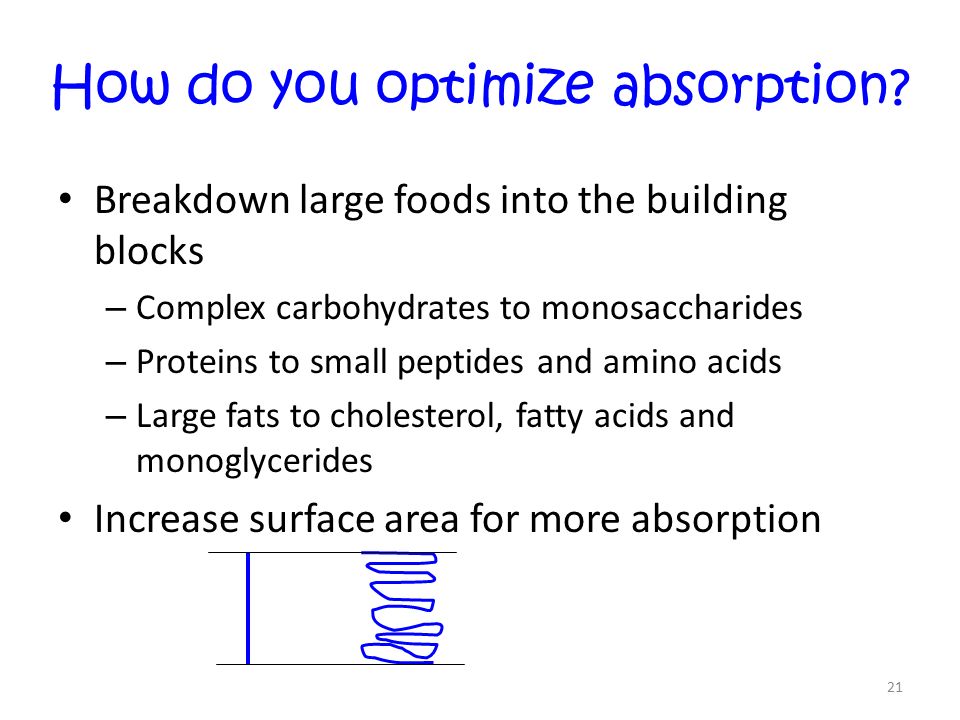 How do you optimize absorption?

• Breakdown large foods into the building blocks
  – Complex carbohydrates to monosaccharides
  – Proteins to small peptides and amino acids
  – Large fats to cholesterol, fatty acids and monoglycerides
• Increase surface area for more absorption

21